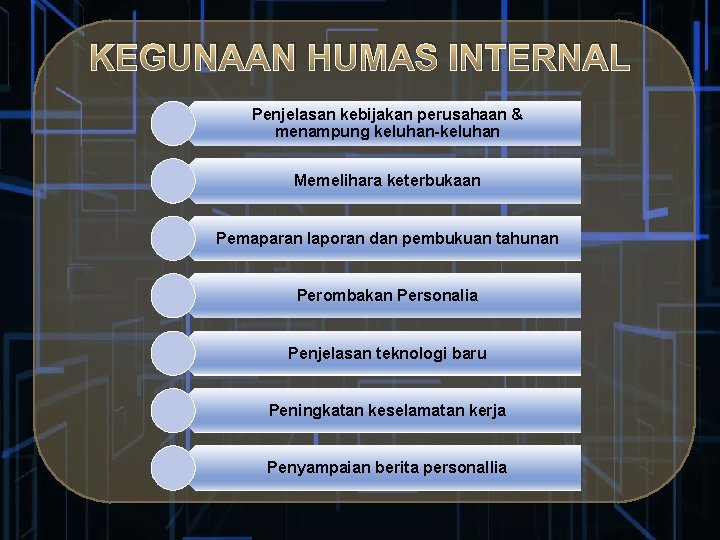 KEGUNAAN HUMAS INTERNAL

Penjelasan kebijakan perusahaan & menampung keluhan-keluhan

Memelihara keterbukaan

Pemaparan laporan dan pembukuan tahunan

Perombakan Personalia

Penjelasan teknologi baru

Peningkatan keselamatan kerja

Penyampaian berita personallia